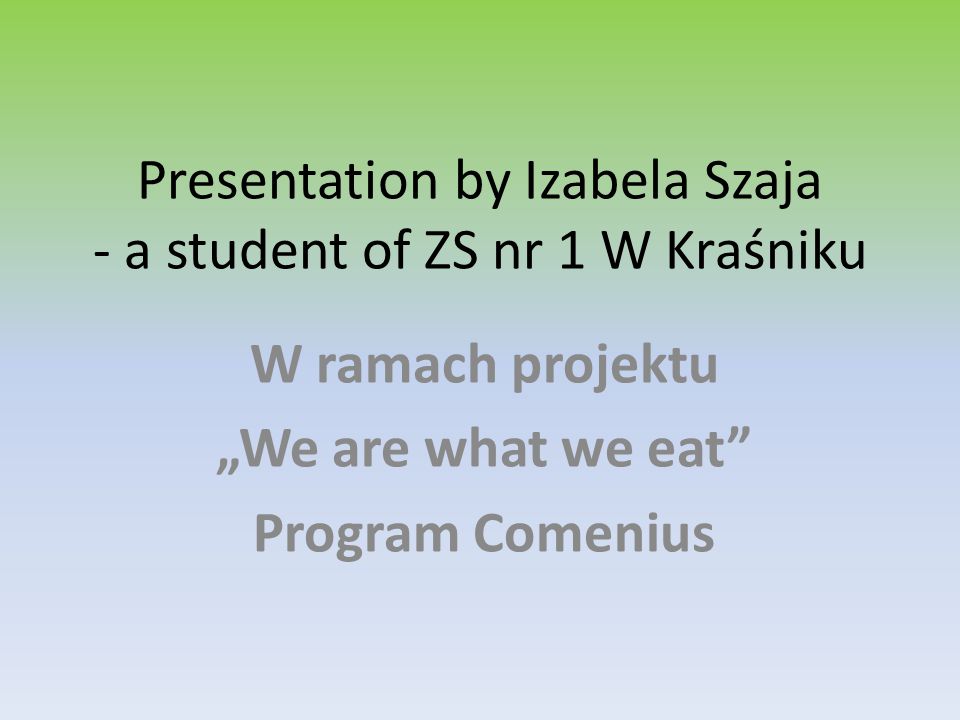 Presentation by Izabela Szaja
- a student of ZS nr 1 W Kraśniku

W ramach projektu
„We are what we eat”
Program Comenius